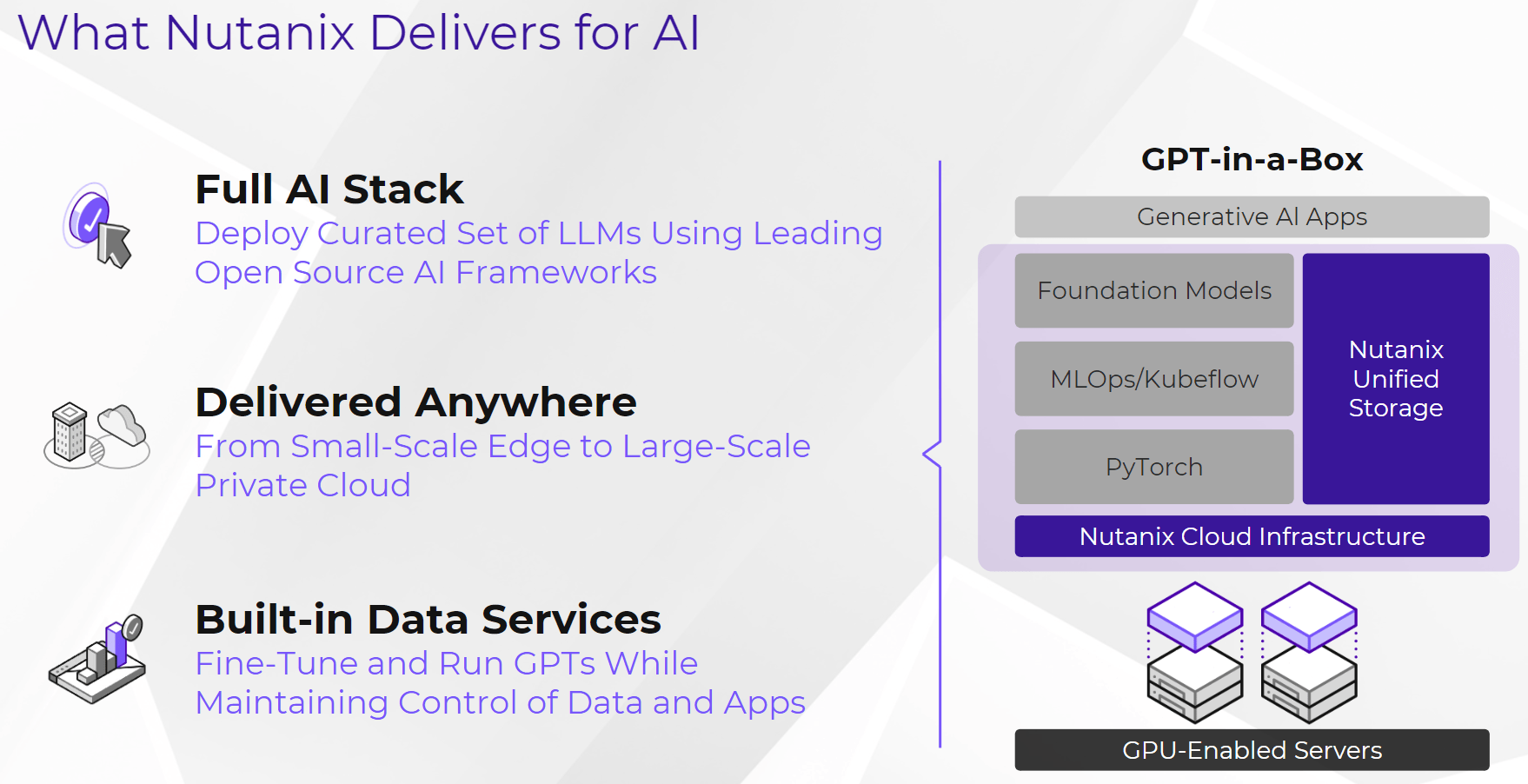 What Nutanix Delivers for AI

Full AI Stack
Deploy Curated Set of LLMs Using Leading Open Source AI Frameworks

Delivered Anywhere
From Small-Scale Edge to Large-Scale Private Cloud

Built-in Data Services
Fine-Tune and Run GPTs While Maintaining Control of Data and Apps

GPT-in-a-Box

Generative AI Apps

Foundation Models

MLOps/Kubeflow

PyTorch

Nutanix Unified Storage

Nutanix Cloud Infrastructure

GPU-Enabled Servers